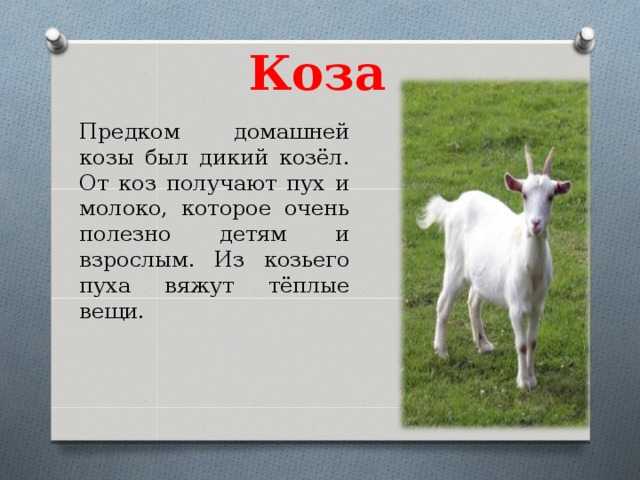 Коза

Предком домашней козы был дикий козёл. От коз получают пух и молоко, которое очень полезно детям и взрослым. Из козьего пуха вяжут тёплые вещи.